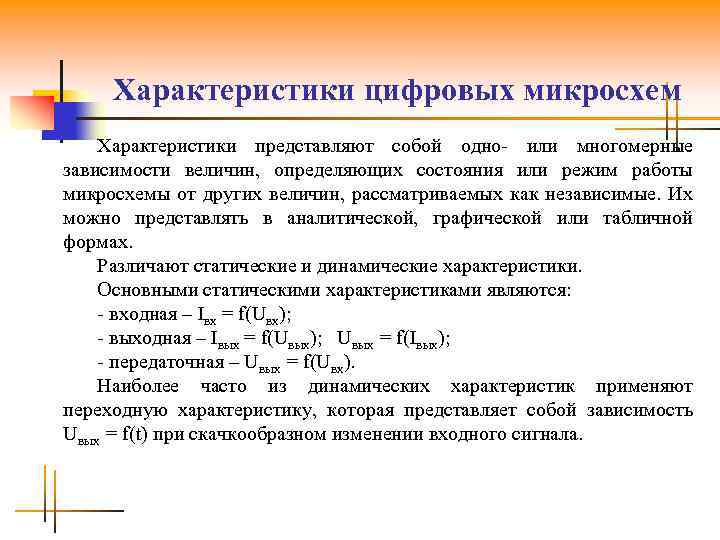 Характеристики цифровых микросхем

Характеристики представляют собой одно- или многомерные зависимости величин, определяющих состояния или режим работы микросхемы от других величин, рассматриваемых как независимые. Их можно представлять в аналитической, графической или табличной формах.

Различают статические и динамические характеристики.

Основными статическими характеристиками являются:

- входная – $I_{вх} = f(U_{вх})$;

- выходная – $I_{вых} = f(U_{вых})$; $U_{вых} = f(I_{вых})$;

- передаточная – $U_{вых} = f(U_{вх})$.

Наиболее часто из динамических характеристик применяют переходную характеристику, которая представляет собой зависимость $U_{вых} = f(t)$ при скачкообразном изменении входного сигнала.